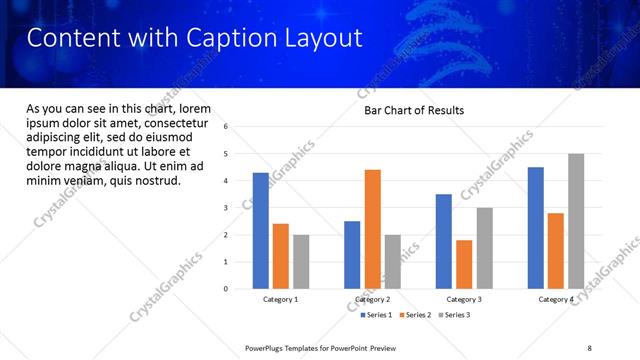 Content with Caption Layout

As you can see in this chart, lorem ipsum dolor sit amet, consectetur adipiscing elit, sed do eiusmod tempor incididunt ut labore et dolore magna aliqua. Ut enim ad minim veniam, quis nostrud.

Bar Chart of Results

6
5
4
3
2
1
0

Category 1
Category 2
Category 3
Category 4

Series 1  Series 2  Series 3

CrystalGraphics

PowerPlugs Templates for PowerPoint Preview

8